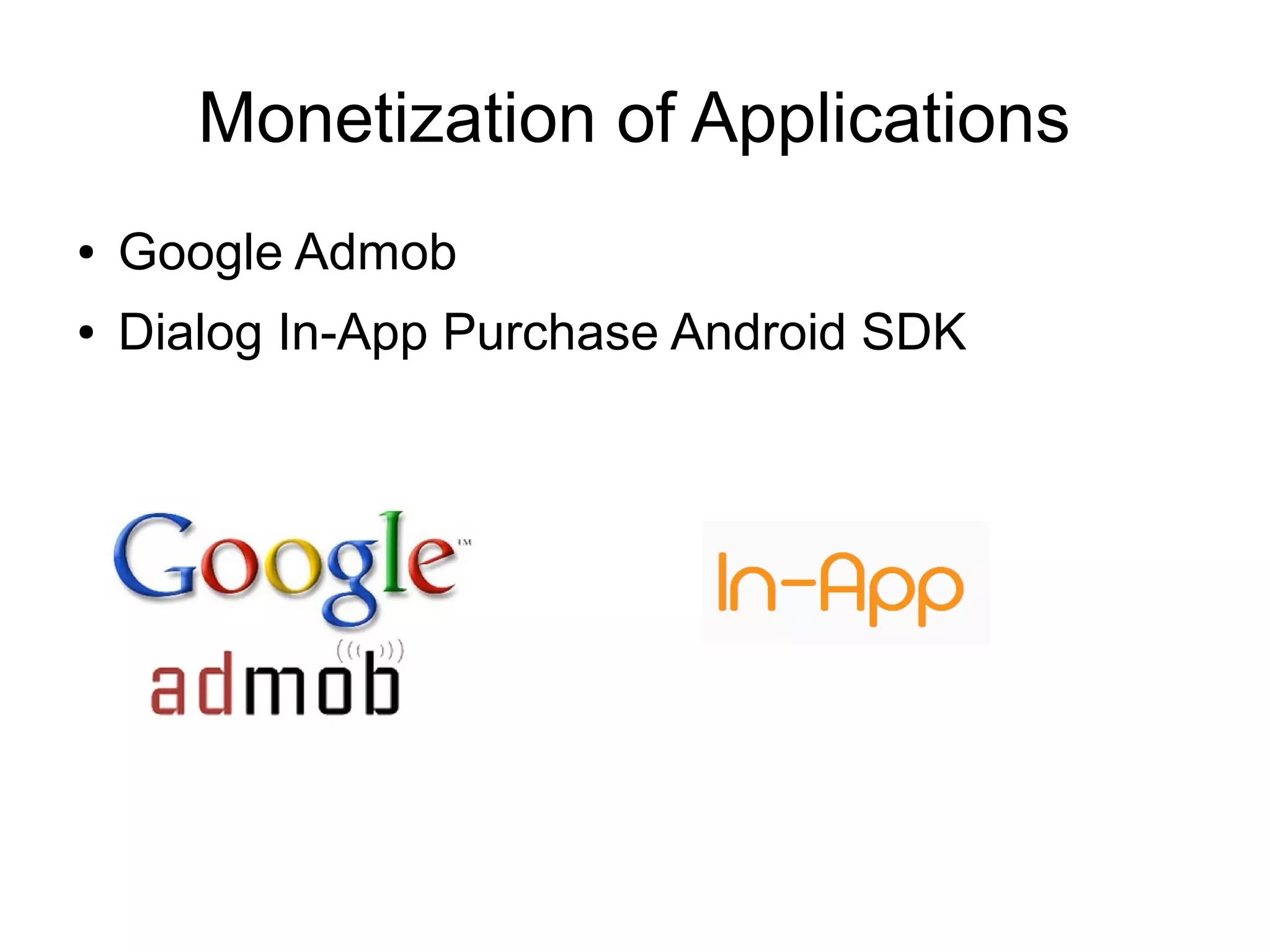 Monetization of Applications

• Google Admob
• Dialog In-App Purchase Android SDK

Google™
admob

In-App